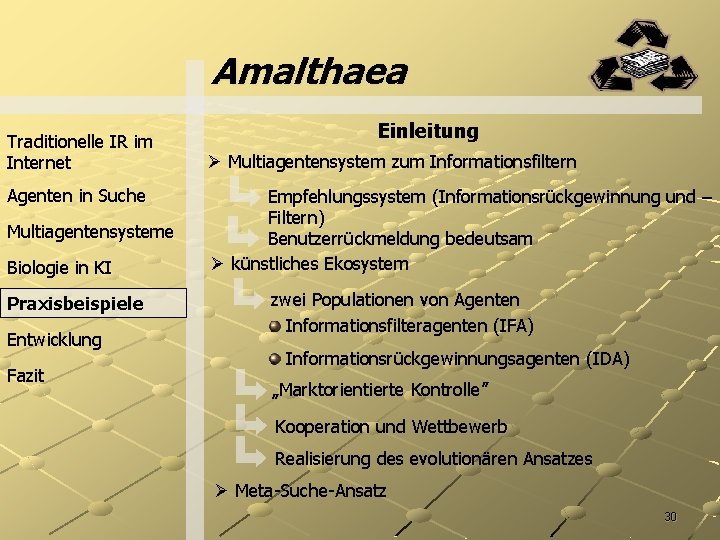 Amalthaea

Traditionelle IR im Internet

Agenten in Suche

Multiagentensysteme

Biologie in KI

Praxisbeispiele

Entwicklung

Fazit

Einleitung

➢ Multiagentensystem zum Informationsfiltern

Empfehlungssystem (Informationsrückgewinnung und –Filtern)

Benutzerrückmeldung bedeutsam

➢ künstliches Ekosystem

zwei Populationen von Agenten

Informationsfilteragenten (IFA)

Informationsrückgewinnungsagenten (IDA)

„Marktorientierte Kontrolle"

Kooperation und Wettbewerb

Realisierung des evolutionären Ansatzes

➢ Meta-Suche-Ansatz

30